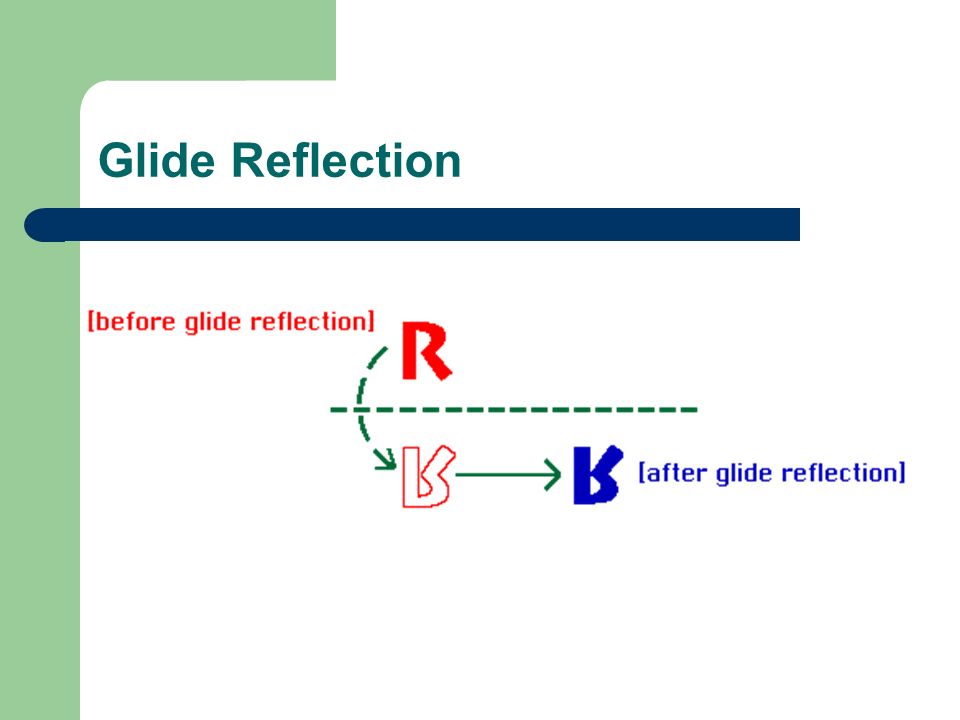 Glide Reflection

[before glide reflection]

R

[after glide reflection]